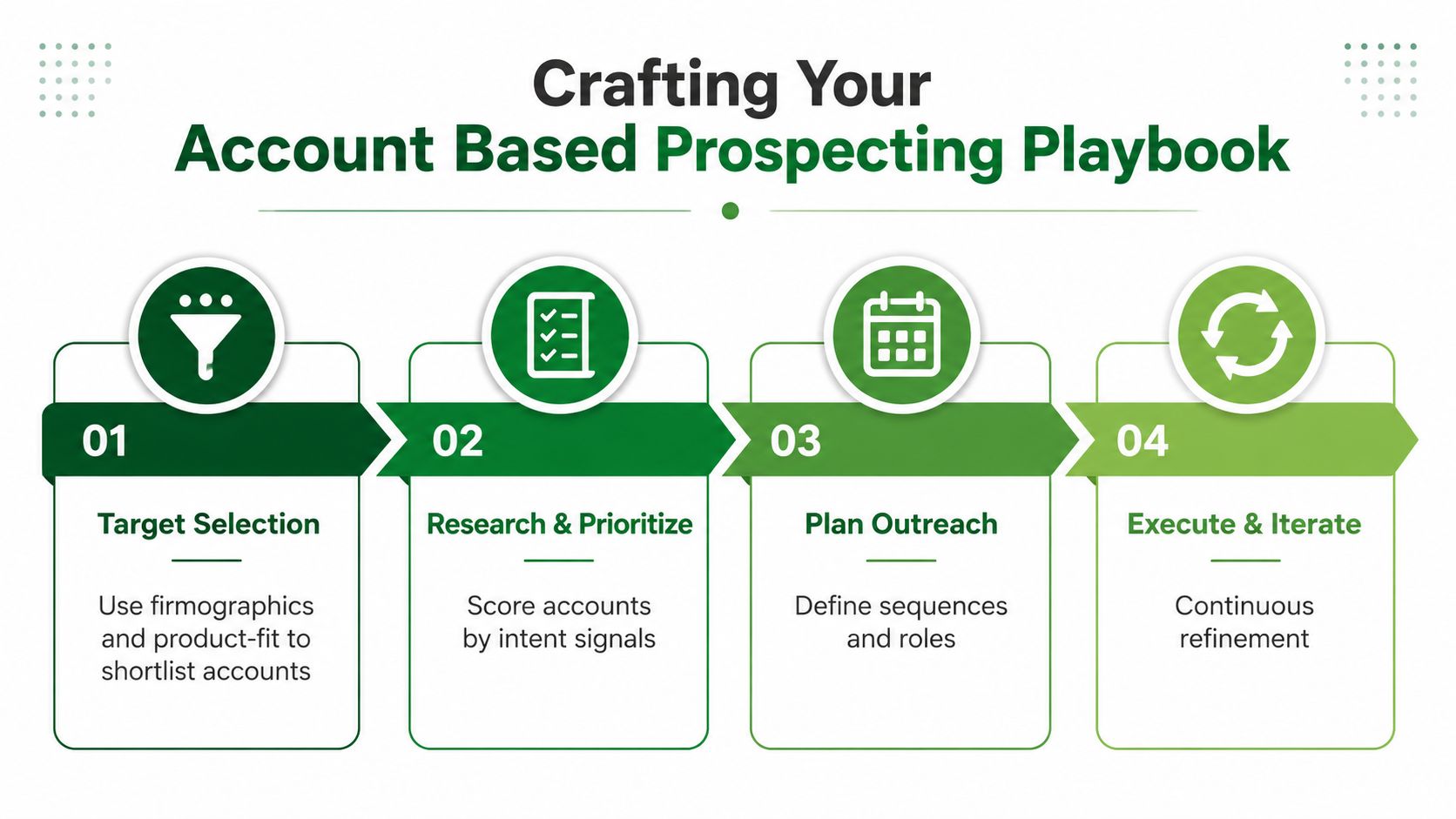 Crafting Your
Account Based Prospecting Playbook

01

Target Selection

Use firmographics and product-fit to shortlist accounts

02

Research & Prioritize

Score accounts by intent signals

03

Plan Outreach

Define sequences and roles

04

Execute & Iterate

Continuous refinement